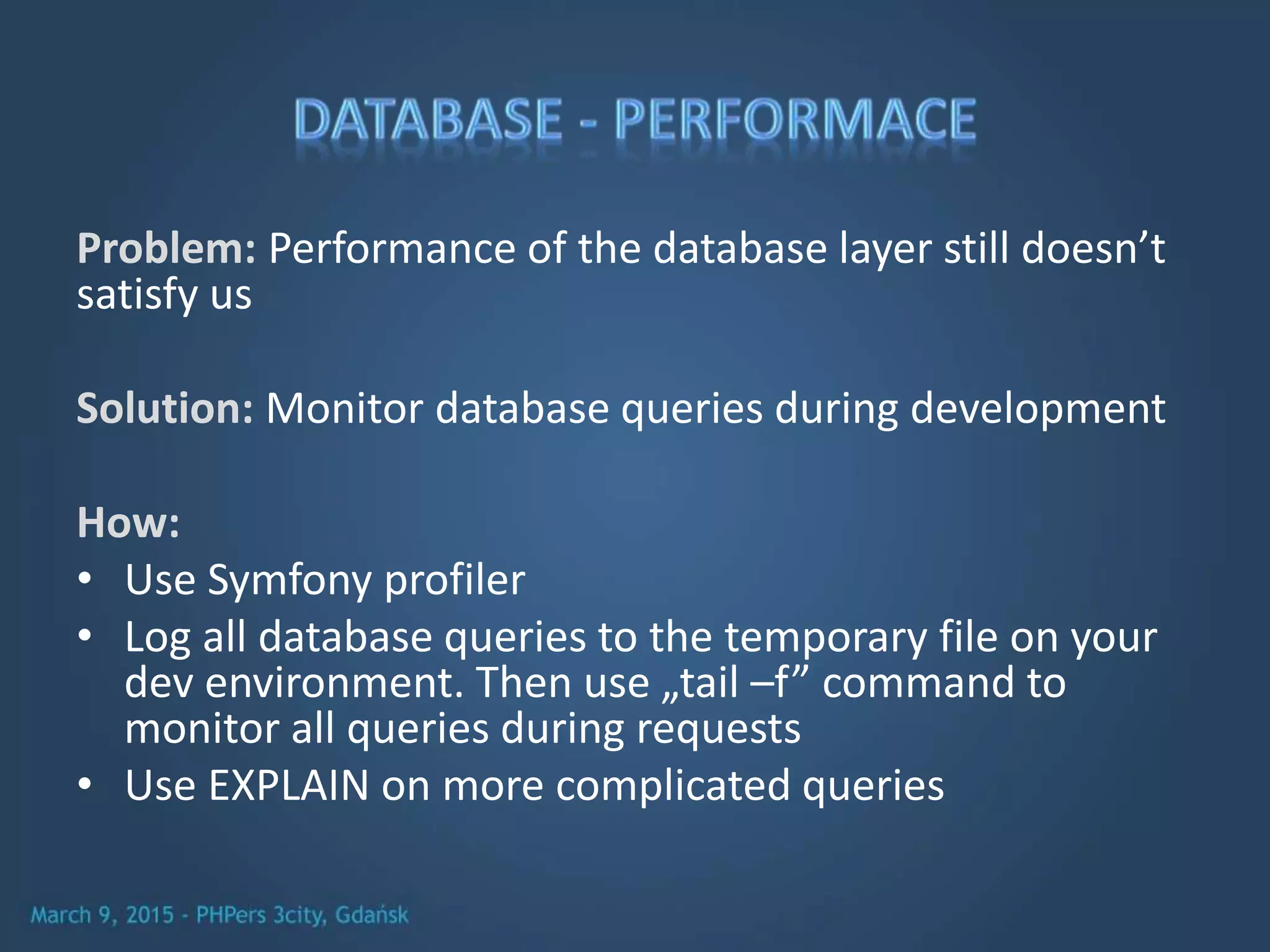 DATABASE - PERFORMACE

Problem: Performance of the database layer still doesn’t satisfy us

Solution: Monitor database queries during development

How:
• Use Symfony profiler
• Log all database queries to the temporary file on your dev environment. Then use „tail –f” command to monitor all queries during requests
• Use EXPLAIN on more complicated queries

March 9, 2015 - PHPers 3city, Gdańsk